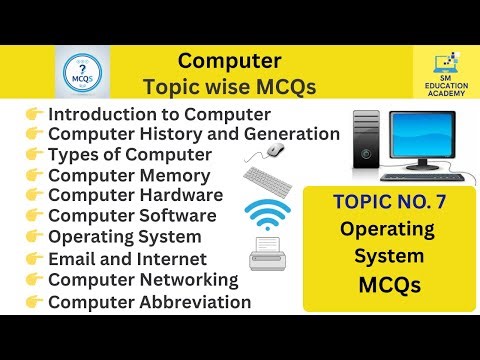 ? MCQS

Computer
Topic wise MCQs

SM EDUCATION ACADEMY

👉 Introduction to Computer
👉 Computer History and Generation
👉 Types of Computer
👉 Computer Memory
👉 Computer Hardware
👉 Computer Software
👉 Operating System
👉 Email and Internet
👉 Computer Networking
👉 Computer Abbreviation

TOPIC NO. 7
Operating System
MCQs